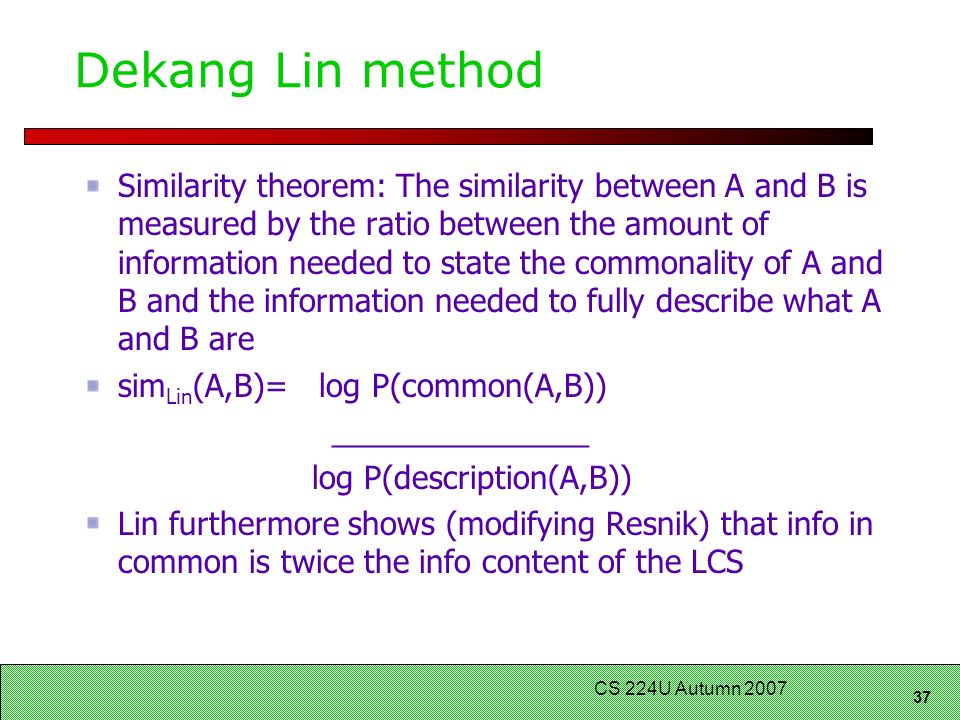 Dekang Lin method

Similarity theorem: The similarity between A and B is measured by the ratio between the amount of information needed to state the commonality of A and B and the information needed to fully describe what A and B are

$sim_{Lin}(A,B) = \frac{\log P(common(A,B))}{\log P(description(A,B))}$

Lin furthermore shows (modifying Resnik) that info in common is twice the info content of the LCS

CS 224U Autumn 2007

37